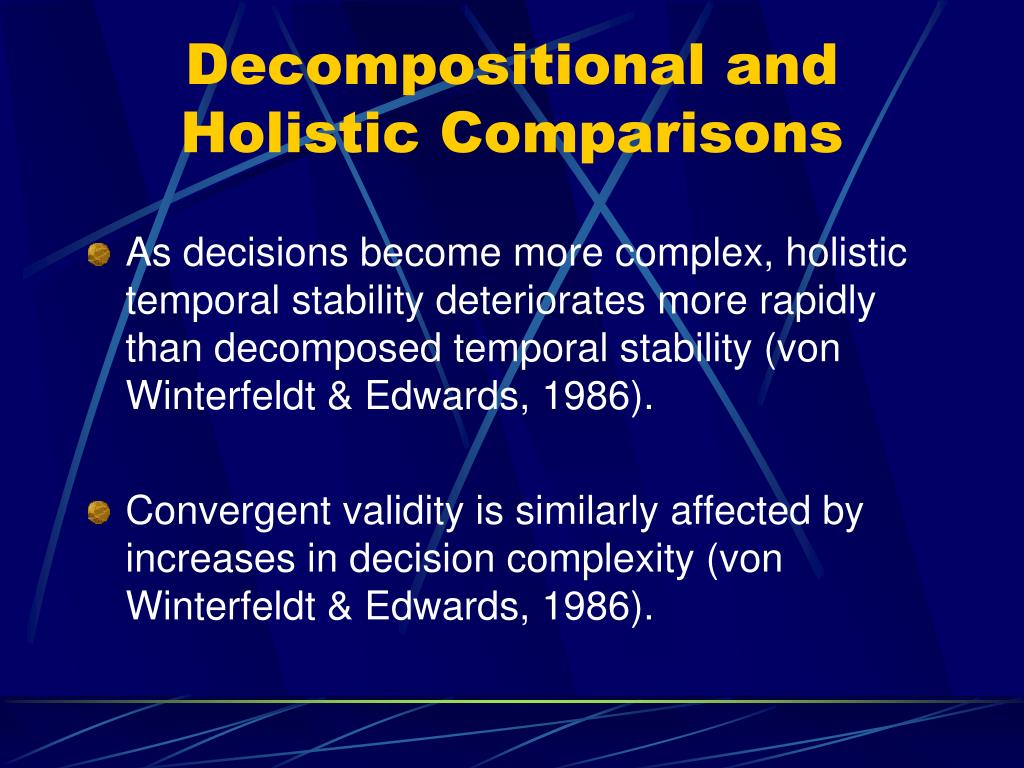 Decompositional and Holistic Comparisons

As decisions become more complex, holistic temporal stability deteriorates more rapidly than decomposed temporal stability (von Winterfeldt & Edwards, 1986).

Convergent validity is similarly affected by increases in decision complexity (von Winterfeldt & Edwards, 1986).